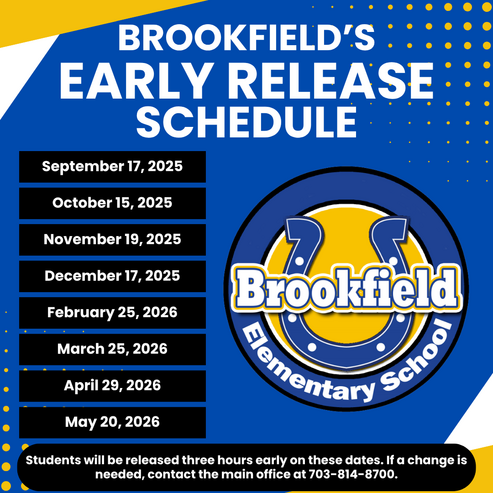 BROOKFIELD'S
EARLY RELEASE
SCHEDULE

September 17, 2025

October 15, 2025

November 19, 2025

December 17, 2025

February 25, 2026

March 25, 2026

April 29, 2026

May 20, 2026

Brookfield
Elementary School

Students will be released three hours early on these dates. If a change is needed, contact the main office at 703-814-8700.